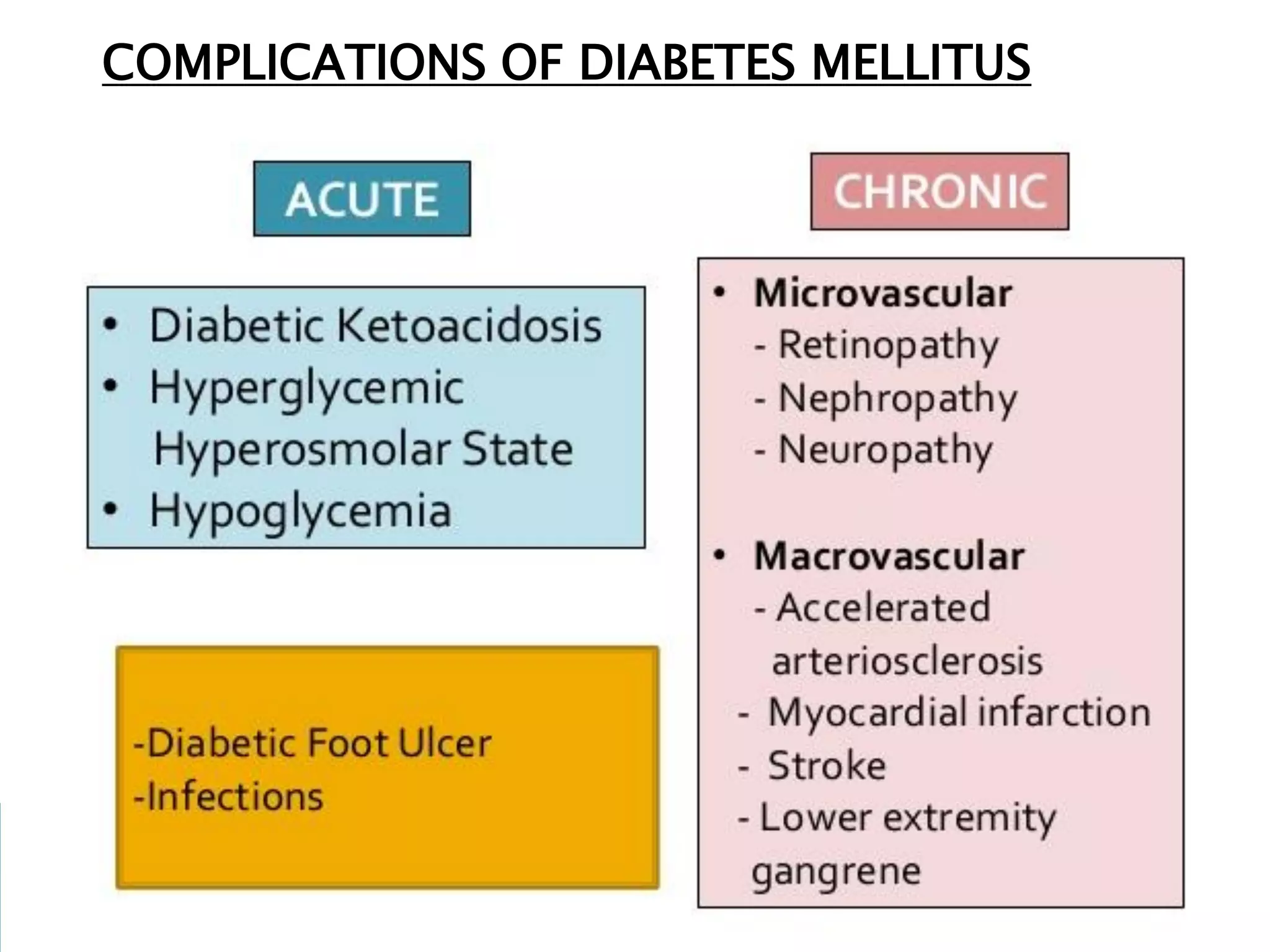 COMPLICATIONS OF DIABETES MELLITUS

ACUTE

• Diabetic Ketoacidosis
• Hyperglycemic Hyperosmolar State
• Hypoglycemia

-Diabetic Foot Ulcer
-Infections

CHRONIC

• Microvascular
- Retinopathy
- Nephropathy
- Neuropathy

• Macrovascular
- Accelerated arteriosclerosis
- Myocardial infarction
- Stroke
- Lower extremity gangrene